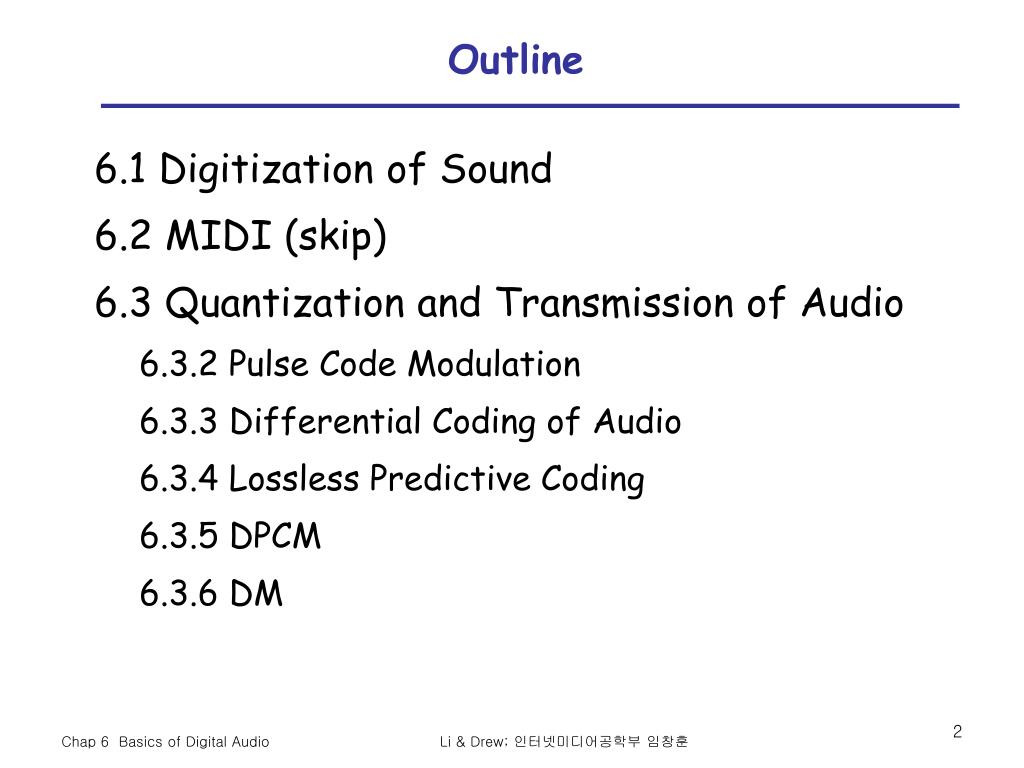 Outline

6.1 Digitization of Sound

6.2 MIDI (skip)

6.3 Quantization and Transmission of Audio

6.3.2 Pulse Code Modulation

6.3.3 Differential Coding of Audio

6.3.4 Lossless Predictive Coding

6.3.5 DPCM

6.3.6 DM

Chap 6 Basics of Digital Audio

Li & Drew; 인터넷미디어공학부 임창훈

2